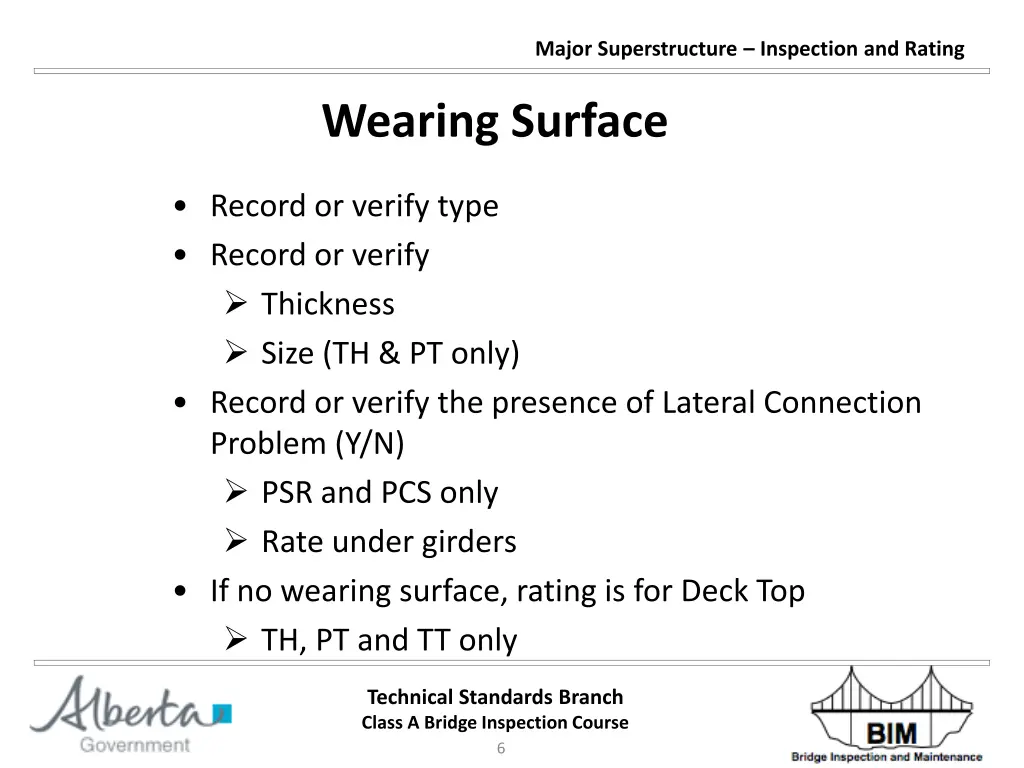 Major Superstructure – Inspection and Rating

Wearing Surface

• Record or verify type
• Record or verify
  ➢ Thickness
  ➢ Size (TH & PT only)
• Record or verify the presence of Lateral Connection Problem (Y/N)
  ➢ PSR and PCS only
  ➢ Rate under girders
• If no wearing surface, rating is for Deck Top
  ➢ TH, PT and TT only

Alberta Government

Technical Standards Branch
Class A Bridge Inspection Course
6

BIM
Bridge Inspection and Maintenance